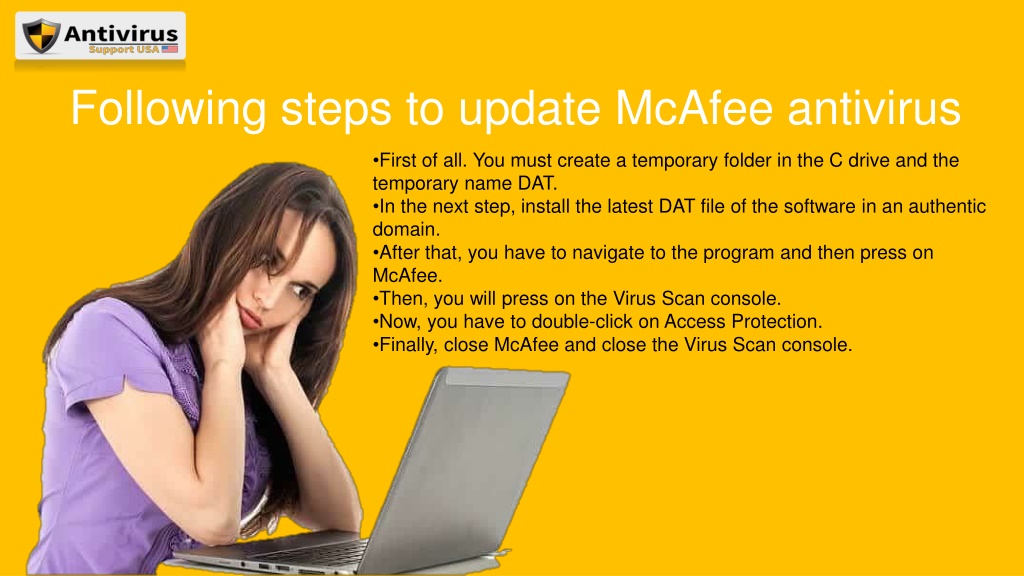 Antivirus
Support USA

Following steps to update McAfee antivirus

•First of all. You must create a temporary folder in the C drive and the temporary name DAT.
•In the next step, install the latest DAT file of the software in an authentic domain.
•After that, you have to navigate to the program and then press on McAfee.
•Then, you will press on the Virus Scan console.
•Now, you have to double-click on Access Protection.
•Finally, close McAfee and close the Virus Scan console.